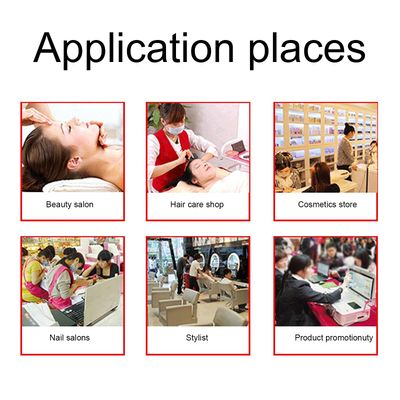 Application places

Beauty salon

Hair care shop

Cosmetics store

Nail salons

Stylist

Product promotionuty